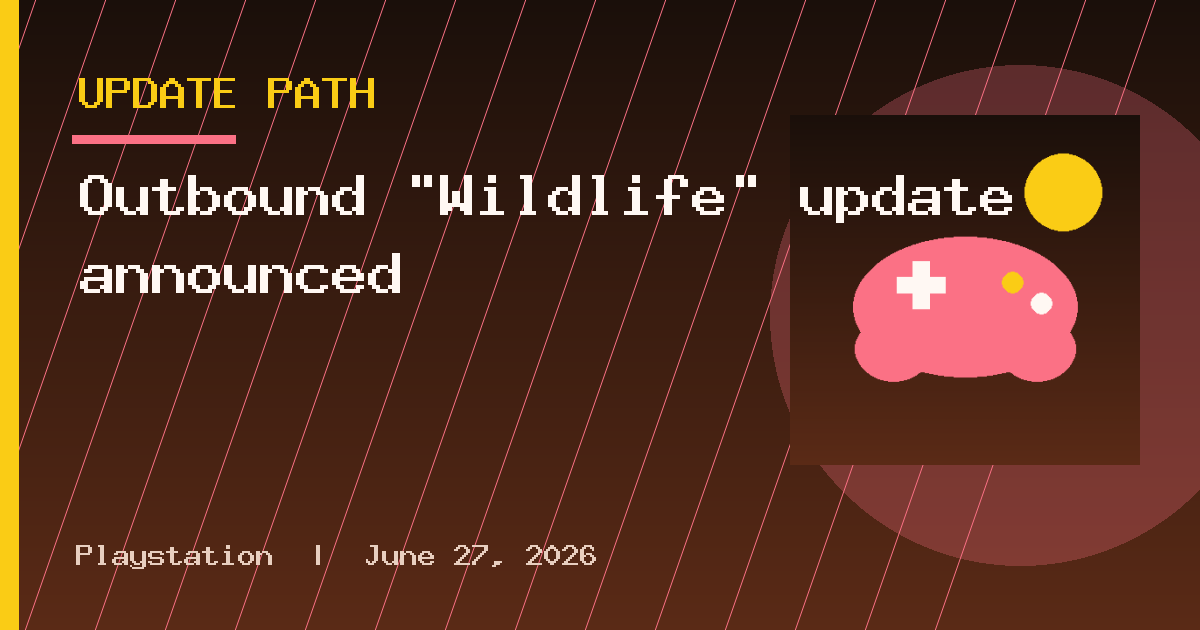 UPDATE PATH

Outbound "Wildlife" update announced

Playstation | June 27, 2026